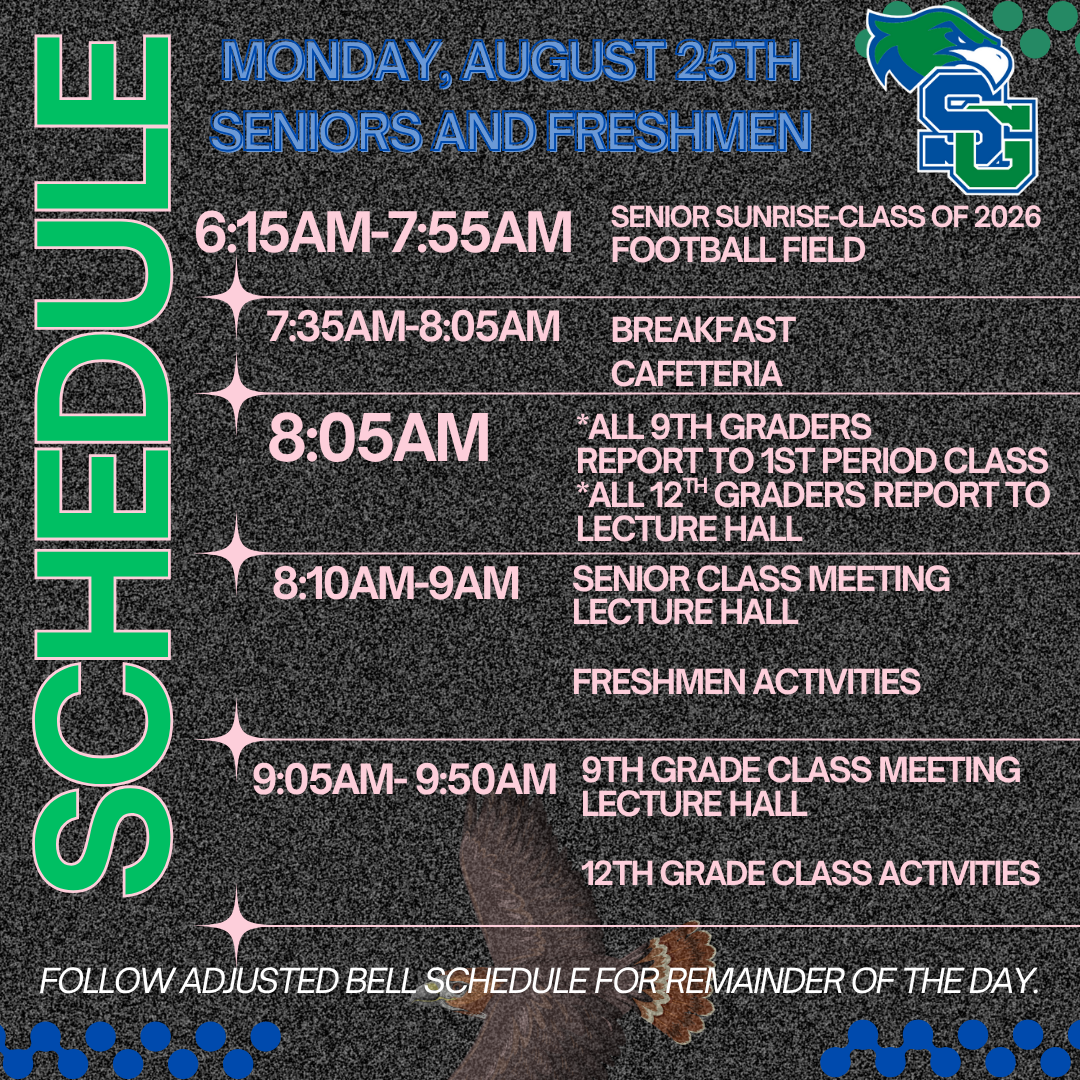 SCHEDULE

MONDAY, AUGUST 25TH
SENIORS AND FRESHMEN

SG

6:15AM-7:55AM SENIOR SUNRISE-CLASS OF 2026
FOOTBALL FIELD

7:35AM-8:05AM BREAKFAST
CAFETERIA

8:05AM *ALL 9TH GRADERS REPORT TO 1ST PERIOD CLASS
*ALL 12$^{TH}$ GRADERS REPORT TO LECTURE HALL

8:10AM-9AM SENIOR CLASS MEETING
LECTURE HALL

FRESHMEN ACTIVITIES

9:05AM- 9:50AM 9TH GRADE CLASS MEETING
LECTURE HALL

12TH GRADE CLASS ACTIVITIES

FOLLOW ADJUSTED BELL SCHEDULE FOR REMAINDER OF THE DAY.